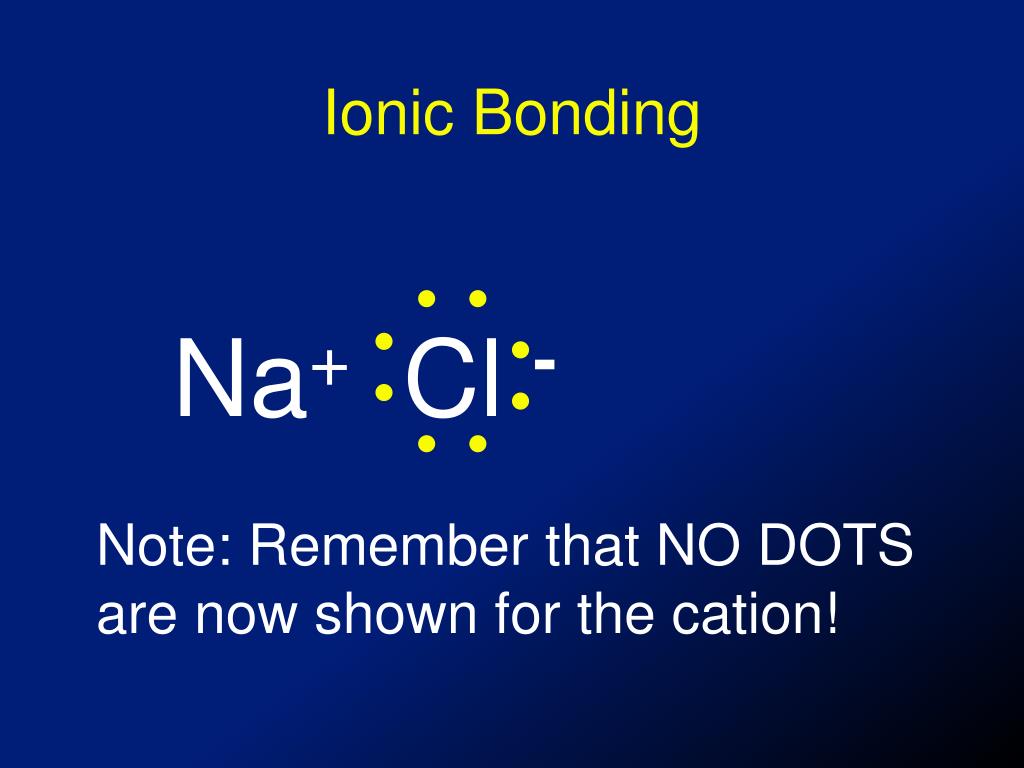 Ionic Bonding

$Na^+$ $Cl^-$

Note: Remember that NO DOTS are now shown for the cation!